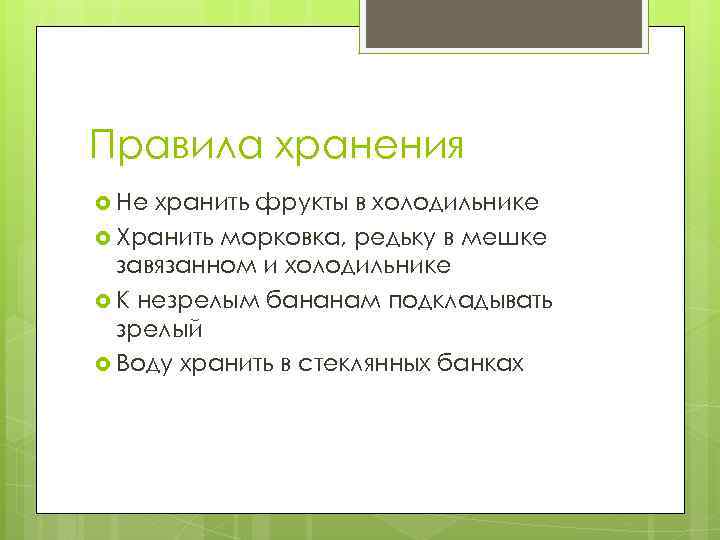 Правила хранения

Не хранить фрукты в холодильнике

Хранить морковка, редьку в мешке завязанном и холодильнике

К незрелым бананам подкладывать зрелый

Воду хранить в стеклянных банках